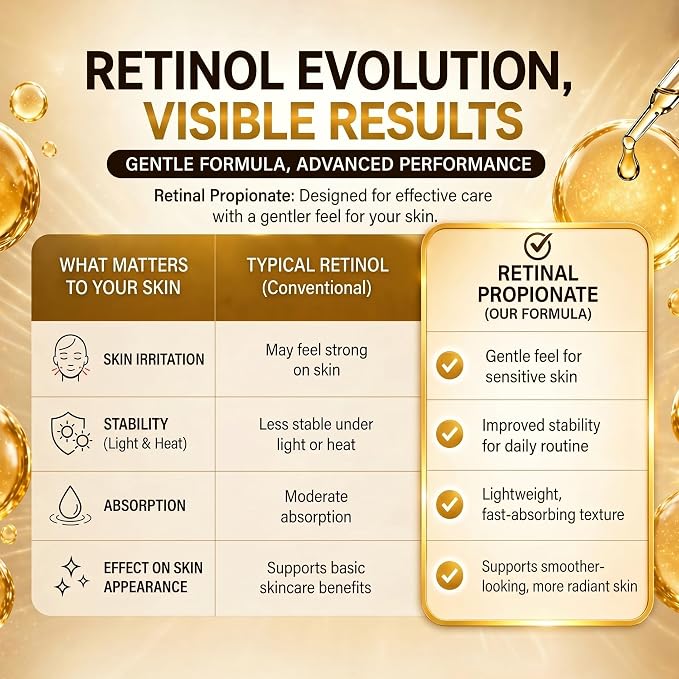 RETINOL EVOLUTION, VISIBLE RESULTS

GENTLE FORMULA, ADVANCED PERFORMANCE

Retinal Propionate: Designed for effective care with a gentler feel for your skin.

| WHAT MATTERS TO YOUR SKIN | TYPICAL RETINOL (Conventional) | RETINAL PROPIONATE (OUR FORMULA) |
|---|---|---|
| SKIN IRRITATION | May feel strong on skin | Gentle feel for sensitive skin |
| STABILITY (Light & Heat) | Less stable under light or heat | Improved stability for daily routine |
| ABSORPTION | Moderate absorption | Lightweight, fast-absorbing texture |
| EFFECT ON SKIN APPEARANCE | Supports basic skincare benefits | Supports smoother-looking, more radiant skin |